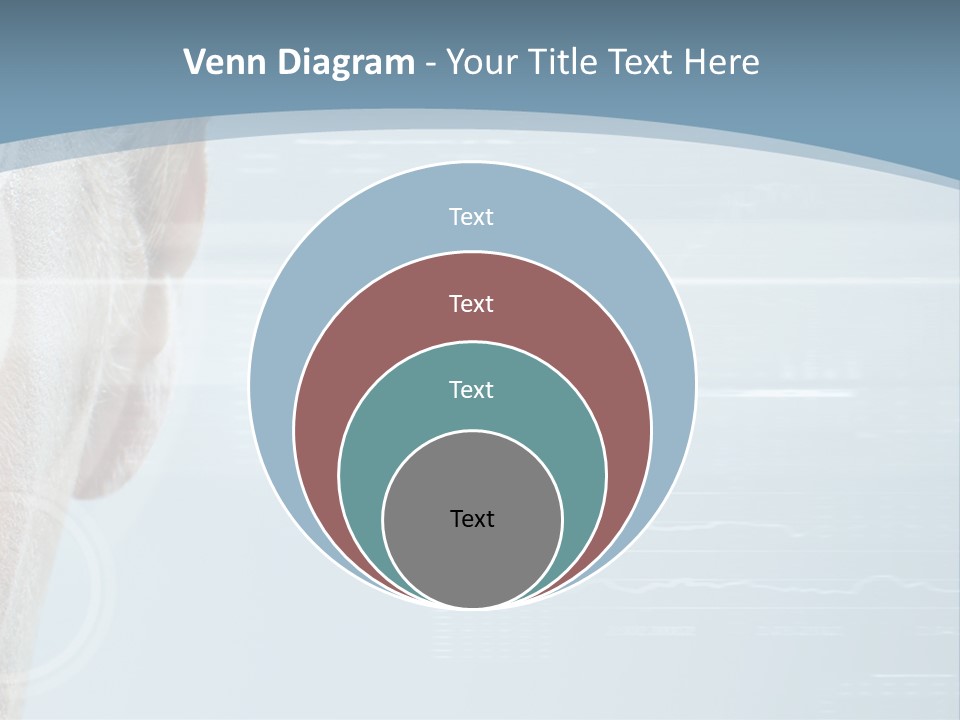 Venn Diagram - Your Title Text Here

Text

Text

Text

Text